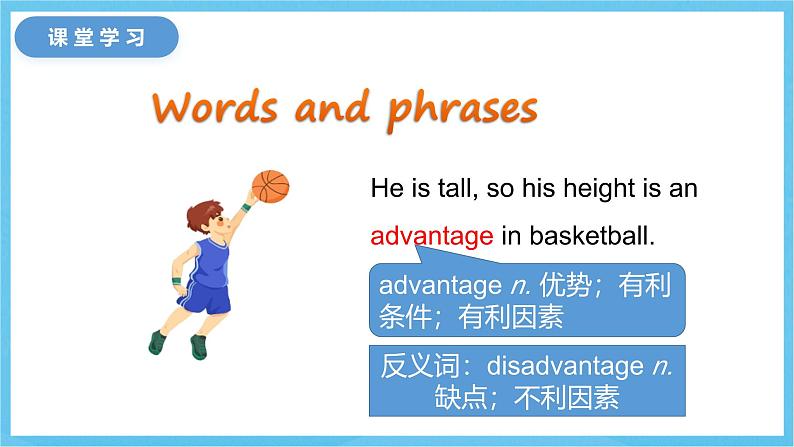 课堂学习

Words and phrases

He is tall, so his height is an advantage in basketball.

advantage n. 优势；有利条件；有利因素

反义词：disadvantage n. 缺点；不利因素